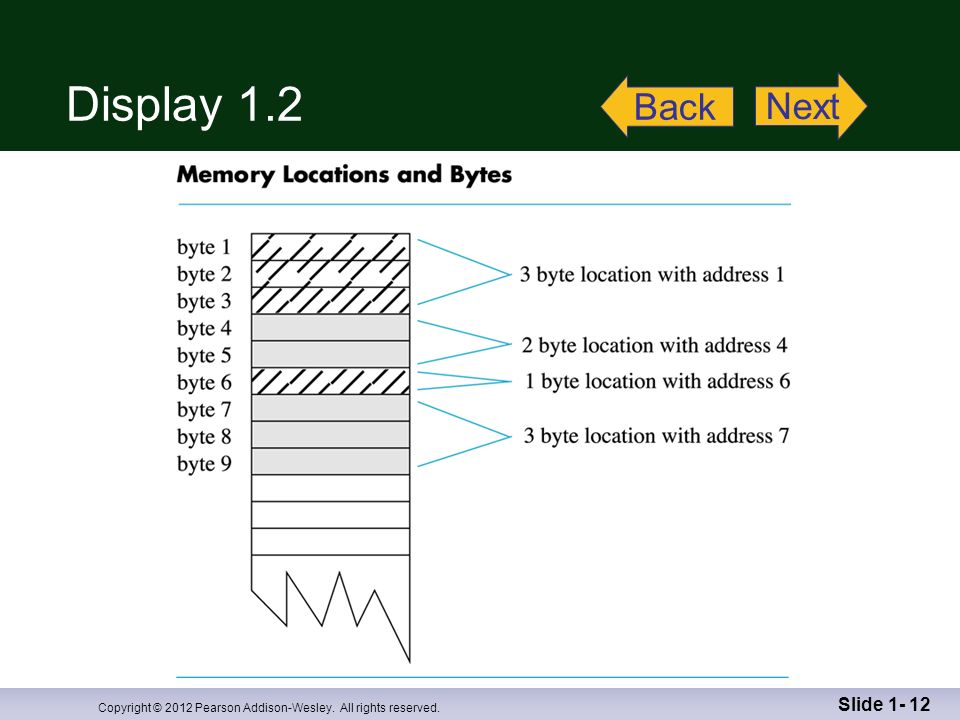 Display 1.2

Back

Next

Memory Locations and Bytes

byte 1
byte 2
byte 3
byte 4
byte 5
byte 6
byte 7
byte 8
byte 9

3 byte location with address 1
2 byte location with address 4
1 byte location with address 6
3 byte location with address 7

Copyright © 2012 Pearson Addison-Wesley. All rights reserved.

Slide 1- 12